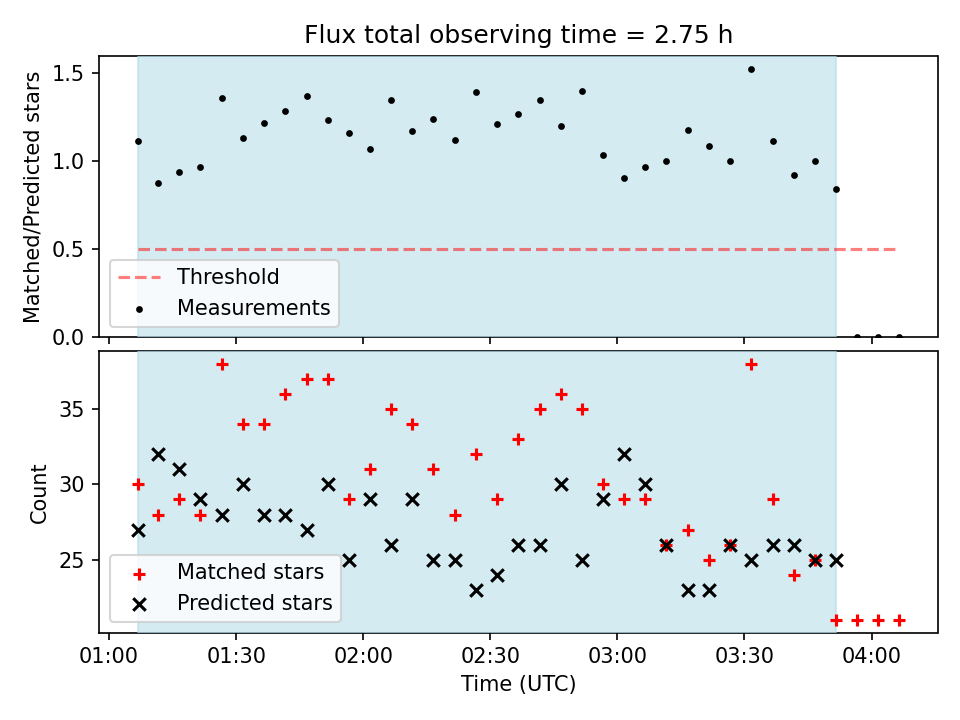 Flux total observing time = 2.75 h

Matched/Predicted stars

1.5
1.0
0.5
0.0

Threshold
Measurements

Count

35
30
25

Matched stars
Predicted stars

01:00 01:30 02:00 02:30 03:00 03:30 04:00

Time (UTC)